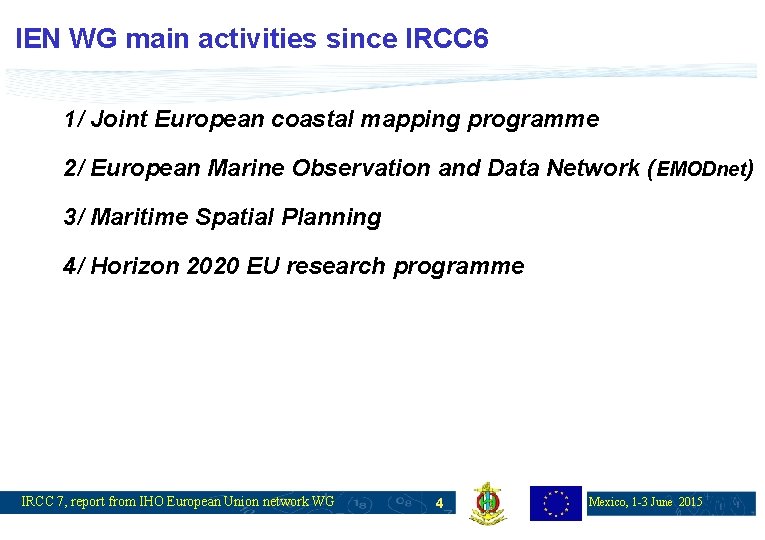 IEN WG main activities since IRCC6

1/ Joint European coastal mapping programme

2/ European Marine Observation and Data Network (EMODnet)

3/ Maritime Spatial Planning

4/ Horizon 2020 EU research programme

IRCC 7, report from IHO European Union network WG

4

Mexico, 1-3 June 2015